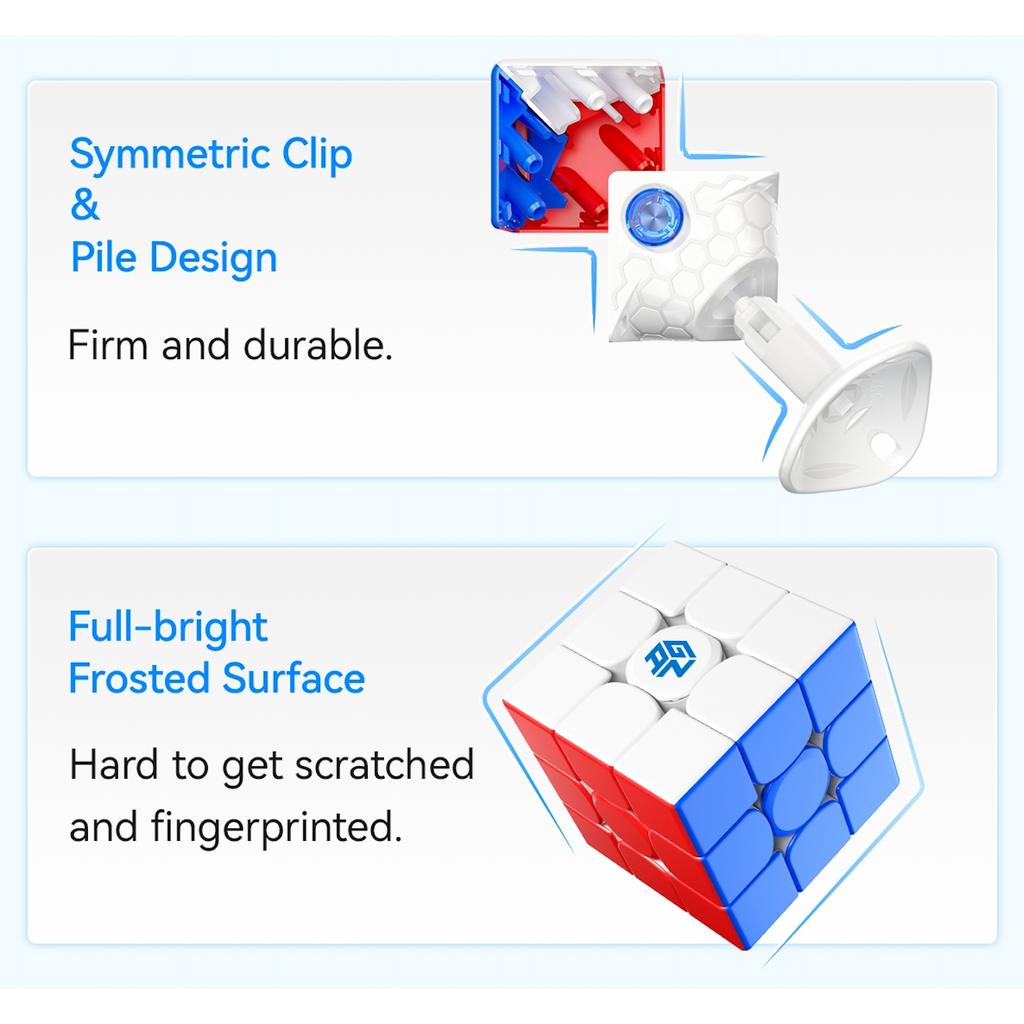 Symmetric Clip
&
Pile Design

Firm and durable.

Full-bright
Frosted Surface

Hard to get scratched and fingerprinted.

GAN